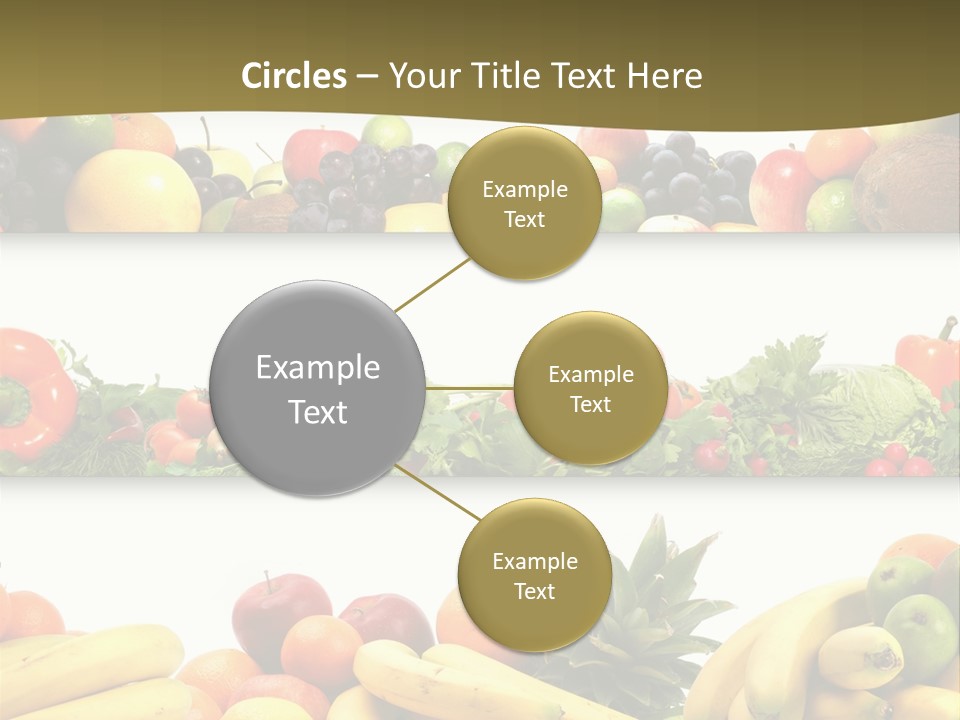 Circles – Your Title Text Here

Example Text

Example Text

Example Text

Example Text